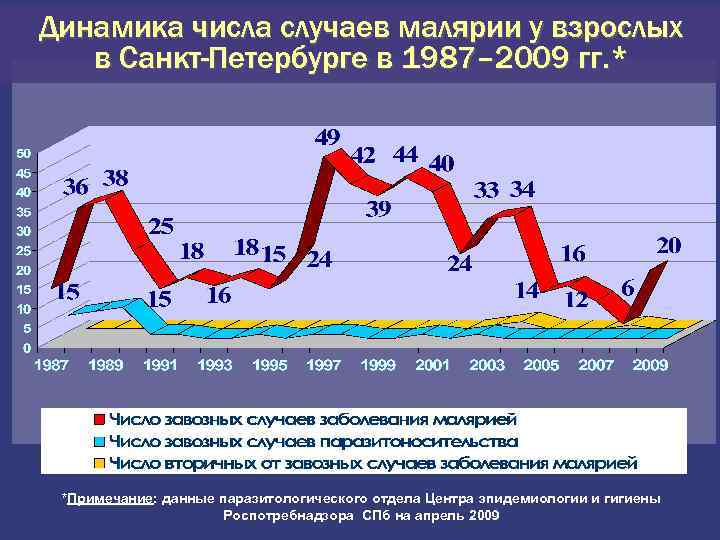 Динамика числа случаев малярии у взрослых в Санкт-Петербурге в 1987–2009 гг.*

50
45
40
35
30
25
20
15
10
5
0

15 36 38 25 15 18 16 18 15 24 49 42 39 44 40 24 33 34 14 16 12 6 20

1987 1989 1991 1993 1995 1997 1999 2001 2003 2005 2007 2009

Число завозных случаев заболевания малярией
Число завозных случаев паразитоносительства
Число вторичных от завозных случаев заболевания малярией

*Примечание: данные паразитологического отдела Центра эпидемиологии и гигиены Роспотребнадзора СПб на апрель 2009